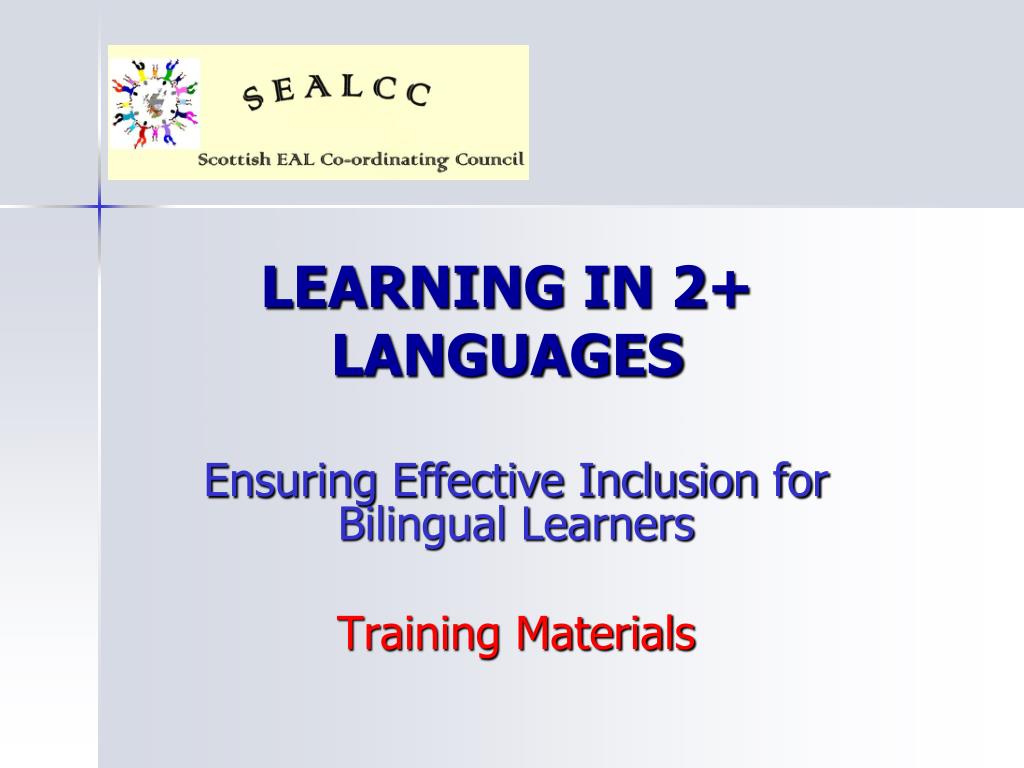 S E A L C C
Scottish EAL Co-ordinating Council

LEARNING IN 2+ LANGUAGES

Ensuring Effective Inclusion for Bilingual Learners

Training Materials